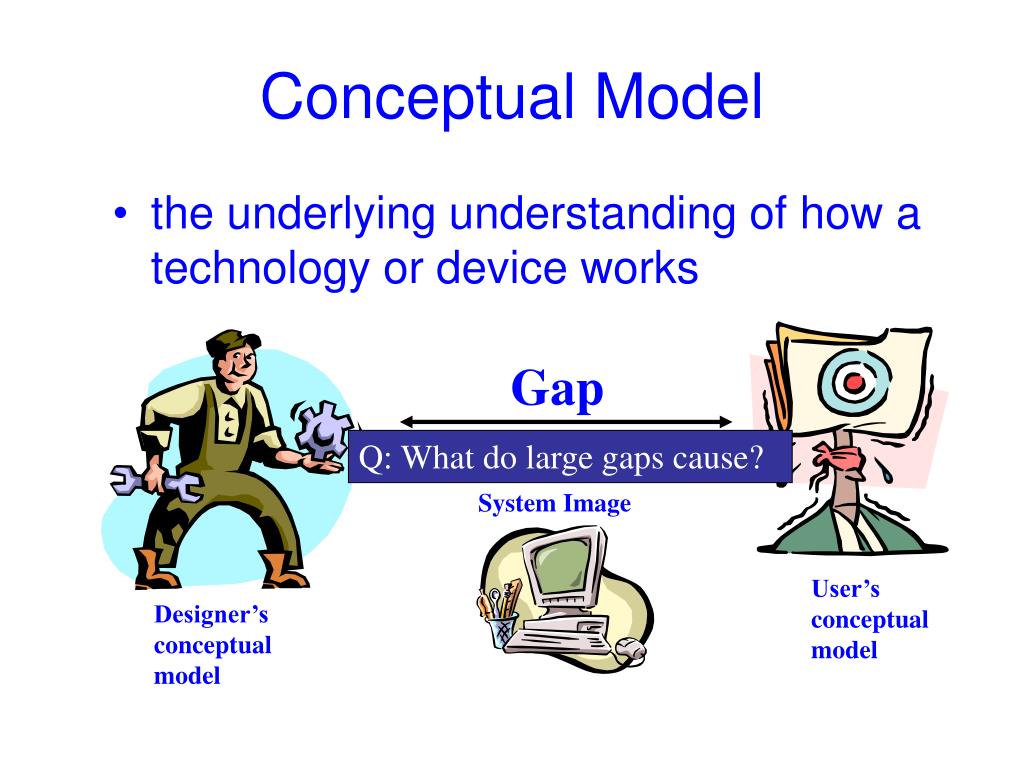 Conceptual Model

• the underlying understanding of how a technology or device works

Gap

Q: What do large gaps cause?

System Image

Designer's conceptual model

User's conceptual model